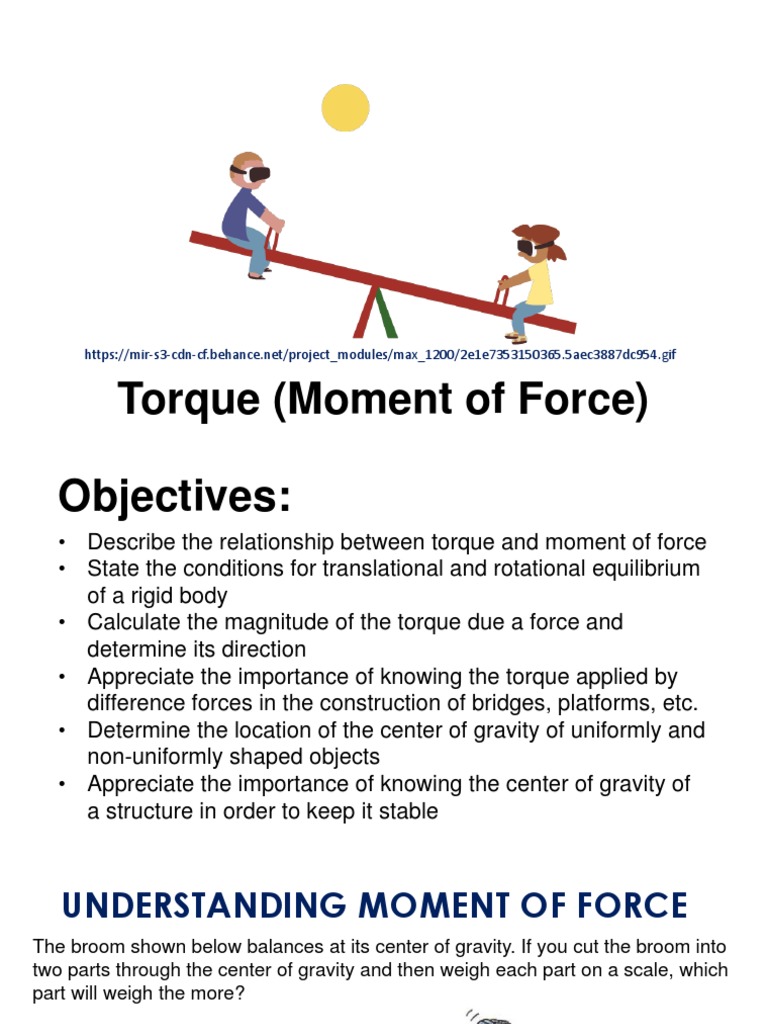 https://mir-s3-cdn-cf.behance.net/project_modules/max_1200/2e1e7353150365.5aec3887dc954.gif

Torque (Moment of Force)

Objectives:

• Describe the relationship between torque and moment of force
• State the conditions for translational and rotational equilibrium of a rigid body
• Calculate the magnitude of the torque due a force and determine its direction
• Appreciate the importance of knowing the torque applied by difference forces in the construction of bridges, platforms, etc.
• Determine the location of the center of gravity of uniformly and non-uniformly shaped objects
• Appreciate the importance of knowing the center of gravity of a structure in order to keep it stable

UNDERSTANDING MOMENT OF FORCE

The broom shown below balances at its center of gravity. If you cut the broom into two parts through the center of gravity and then weigh each part on a scale, which part will weigh the more?